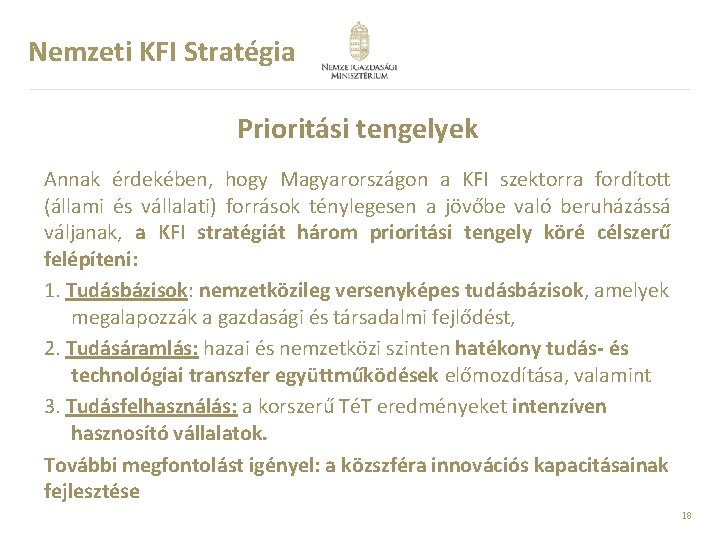 Nemzeti KFI Stratégia

NEMZETGAZDASÁGI MINISZTÉRIUM

Prioritási tengelyek

Annak érdekében, hogy Magyarországon a KFI szektorra fordított (állami és vállalati) források ténylegesen a jövőbe való beruházássá váljanak, a KFI stratégiát három prioritási tengely köré célszerű felépíteni:

1. Tudásbázisok: nemzetközileg versenyképes tudásbázisok, amelyek megalapozzák a gazdasági és társadalmi fejlődést,

2. Tudásáramlás: hazai és nemzetközi szinten hatékony tudás- és technológiai transzfer együttműködések előmozdítása, valamint

3. Tudásfelhasználás: a korszerű TéT eredményeket intenzíven hasznosító vállalatok.

További megfontolást igényel: a közszféra innovációs kapacitásainak fejlesztése

18